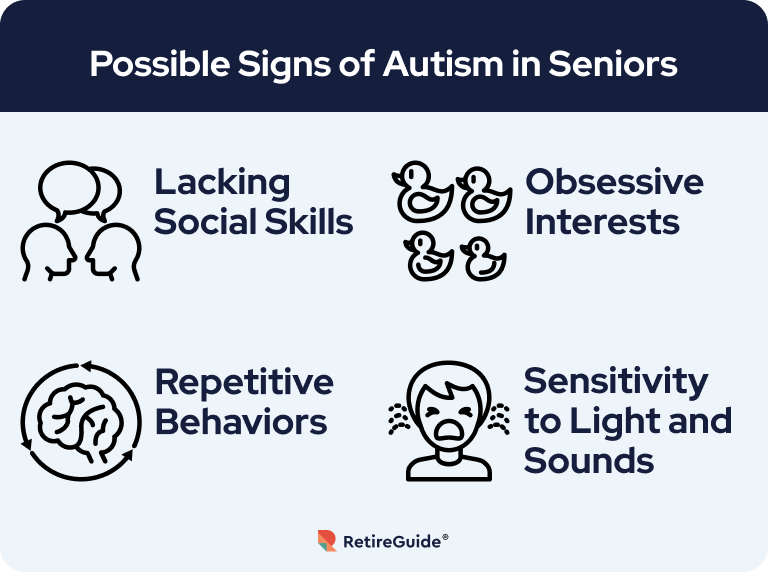 Possible Signs of Autism in Seniors

Lacking Social Skills

Obsessive Interests

Repetitive Behaviors

Sensitivity to Light and Sounds

RetireGuide®